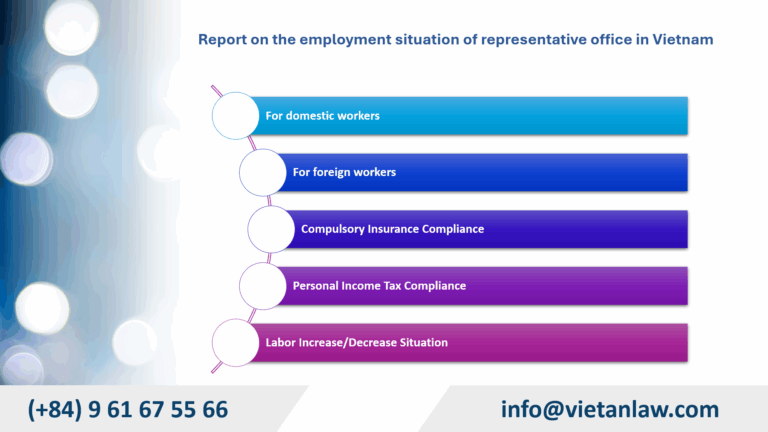 Report on the employment situation of representative office in Vietnam

For domestic workers

For foreign workers

Compulsory Insurance Compliance

Personal Income Tax Compliance

Labor Increase/Decrease Situation

(+84) 9 61 67 55 66

info@vietanlaw.com